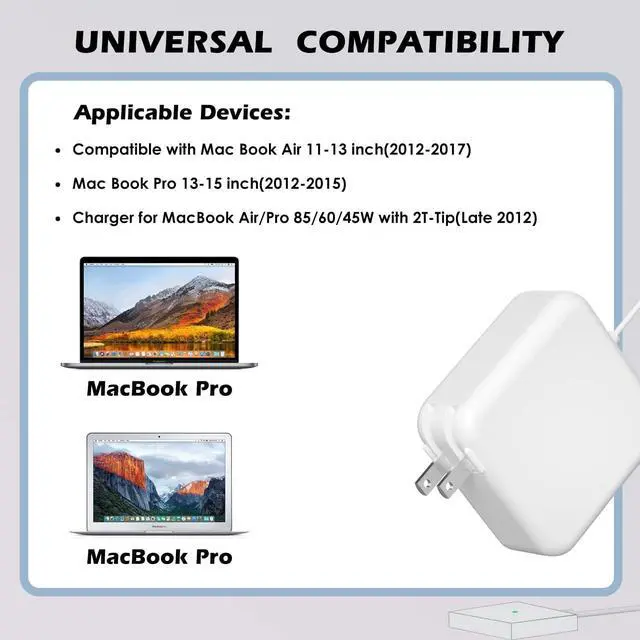 UNIVERSAL COMPATIBILITY

Applicable Devices:

• Compatible with Mac Book Air 11-13 inch(2012-2017)

• Mac Book Pro 13-15 inch(2012-2015)

• Charger for MacBook Air/Pro 85/60/45W with 2T-Tip(Late 2012)

MacBook Pro

MacBook Pro